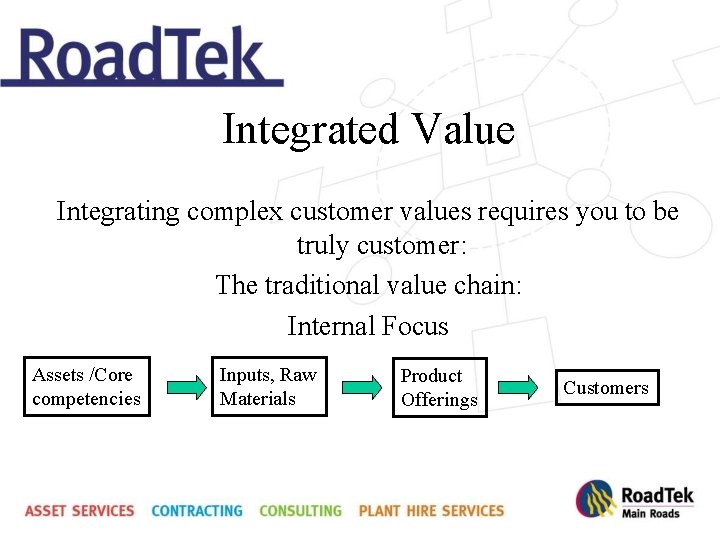 RoadTek

Integrated Value

Integrating complex customer values requires you to be truly customer:

The traditional value chain:

Internal Focus

Assets /Core competencies

Inputs, Raw Materials

Product Offerings

Customers

ASSET SERVICES CONTRACTING CONSULTING PLANT HIRE SERVICES

RoadTek
Main Roads